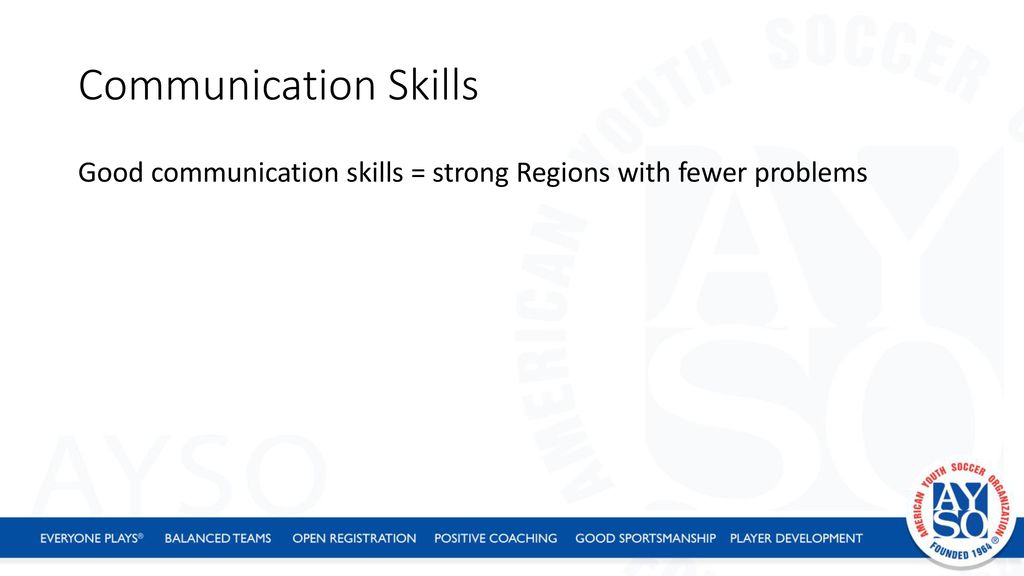 Communication Skills

Good communication skills = strong Regions with fewer problems

AMERICAN YOUTH SOCCER

AYSO

AYSO

EVERYONE PLAYS® BALANCED TEAMS OPEN REGISTRATION POSITIVE COACHING GOOD SPORTSMANSHIP PLAYER DEVELOPMENT

AMERICAN YOUTH SOCCER ORGANIZATION AYSO FOUNDED 1964